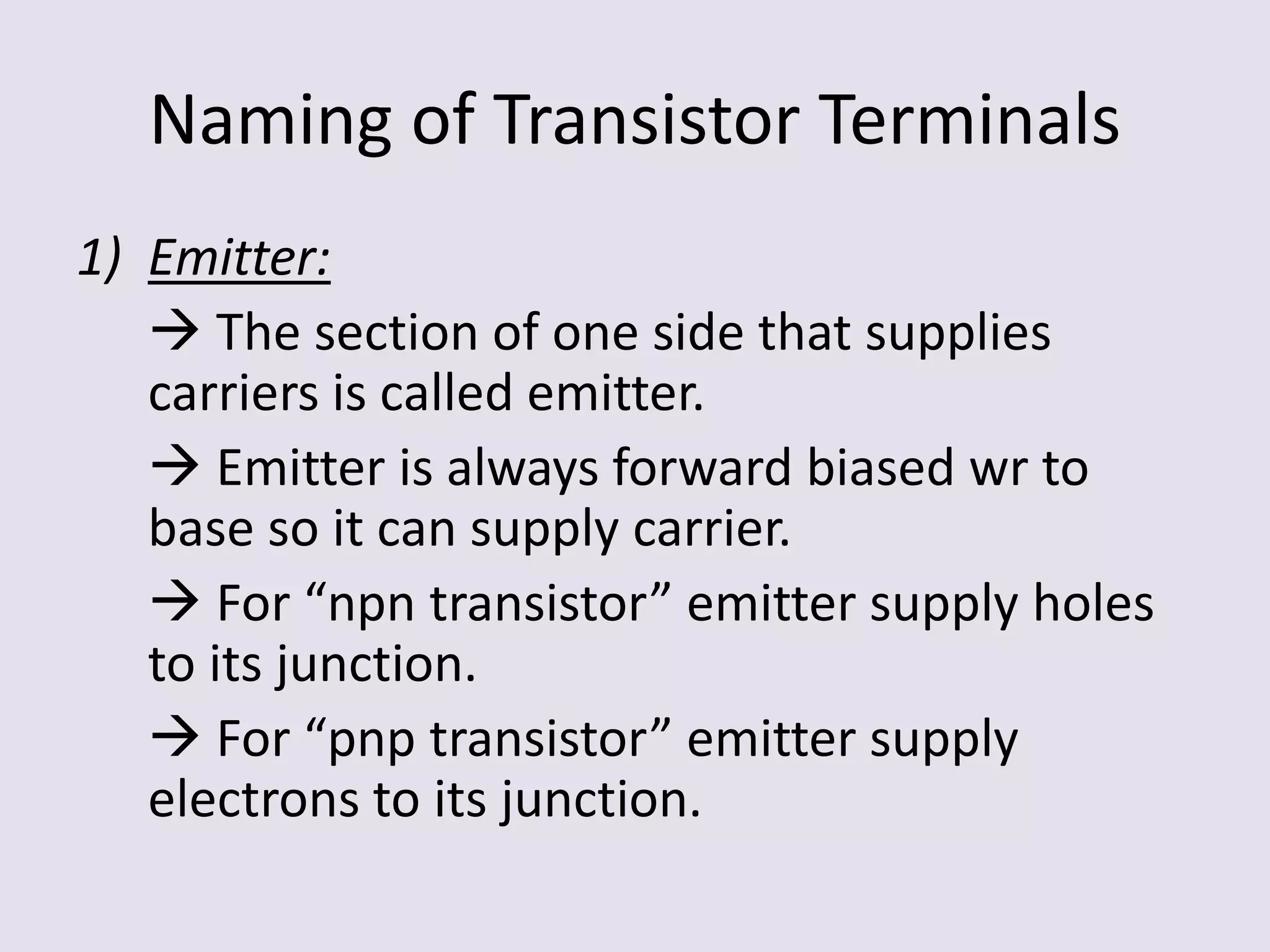 Naming of Transistor Terminals

1) Emitter:

→ The section of one side that supplies carriers is called emitter.

→ Emitter is always forward biased wr to base so it can supply carrier.

→ For “npn transistor” emitter supply holes to its junction.

→ For “pnp transistor” emitter supply electrons to its junction.